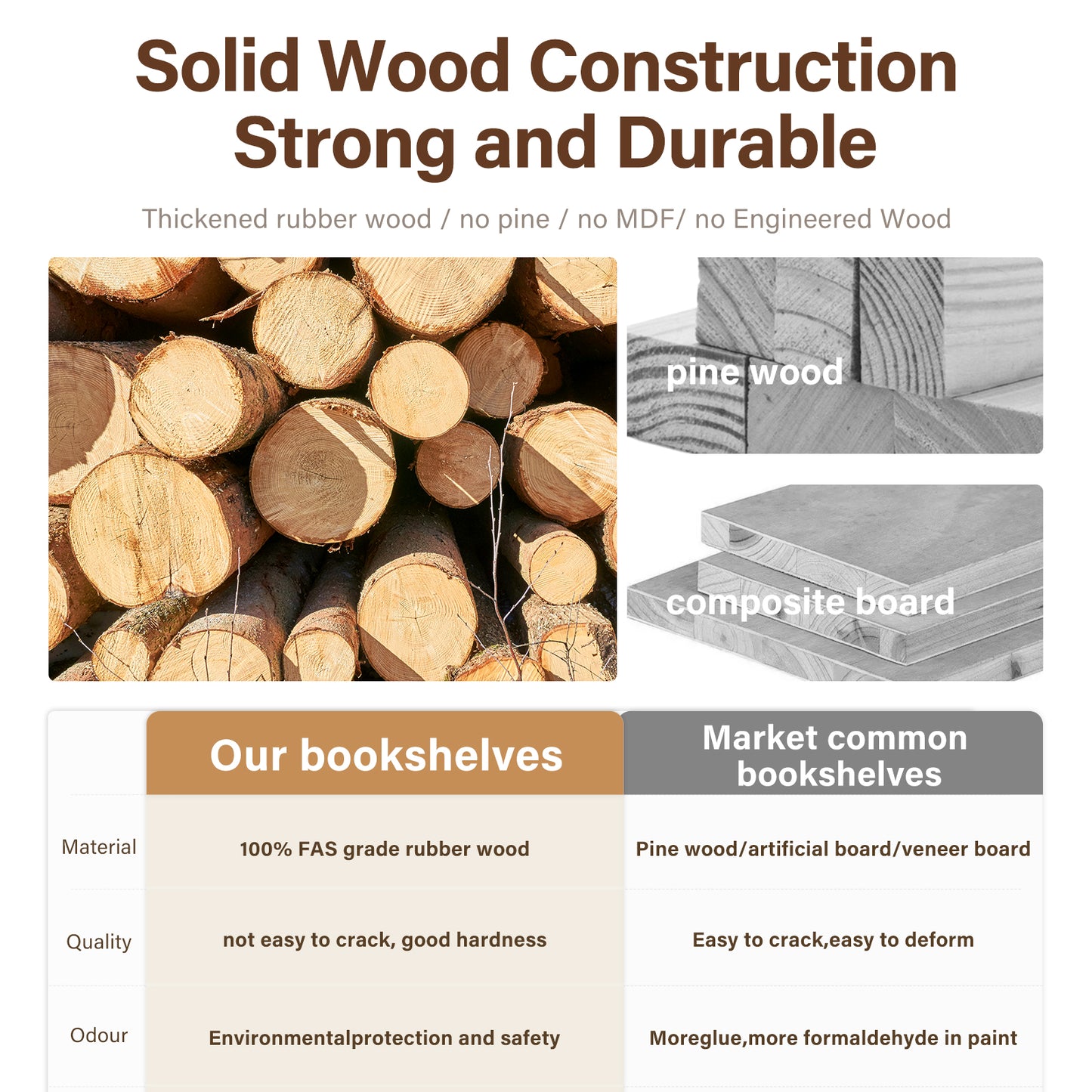 Solid Wood Construction
Strong and Durable

Thickened rubber wood / no pine / no MDF/ no Engineered Wood

pine wood

composite board

| | Our bookshelves | Market common bookshelves |
|---|---|---|
| Material | 100% FAS grade rubber wood | Pine wood/artificial board/veneer board |
| Quality | not easy to crack, good hardness | Easy to crack,easy to deform |
| Odour | Environmentalprotection and safety | Moreglue,more formaldehyde in paint |